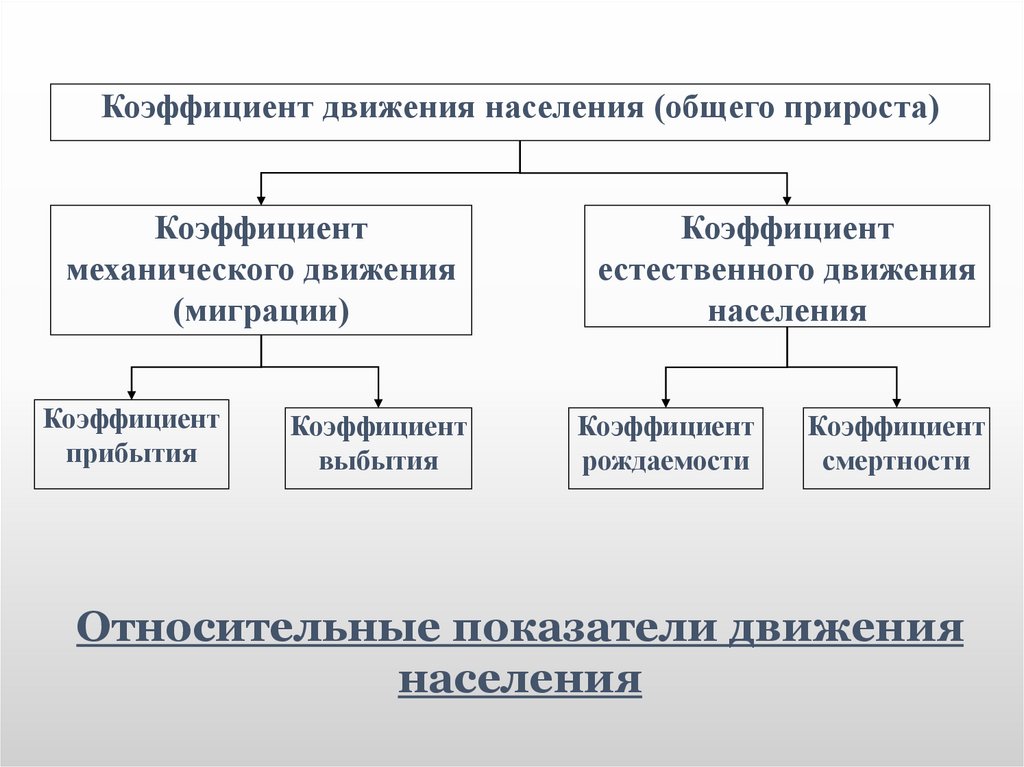 Коэффициент движения населения (общего прироста)

Коэффициент механического движения (миграции)

Коэффициент естественного движения населения

Коэффициент прибытия

Коэффициент выбытия

Коэффициент рождаемости

Коэффициент смертности

Относительные показатели движения населения